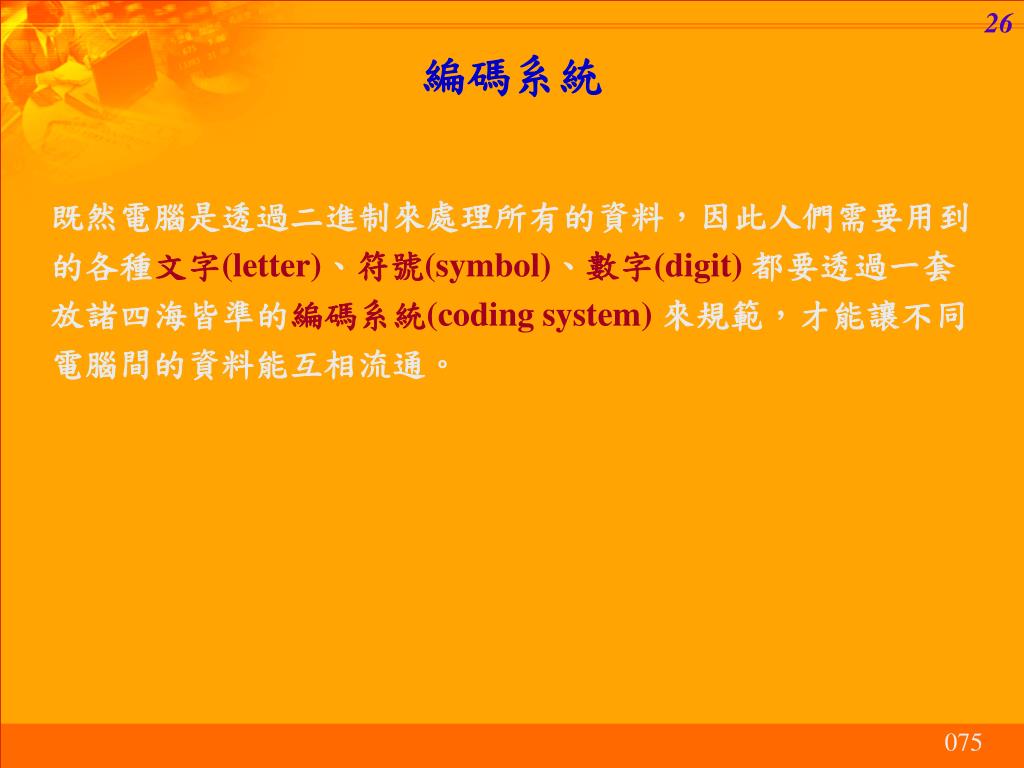 26

編碼系統

既然電腦是透過二進制來處理所有的資料，因此人們需要用到的各種文字(letter)、符號(symbol)、數字(digit) 都要透過一套放諸四海皆準的編碼系統(coding system) 來規範，才能讓不同電腦間的資料能互相流通。

075